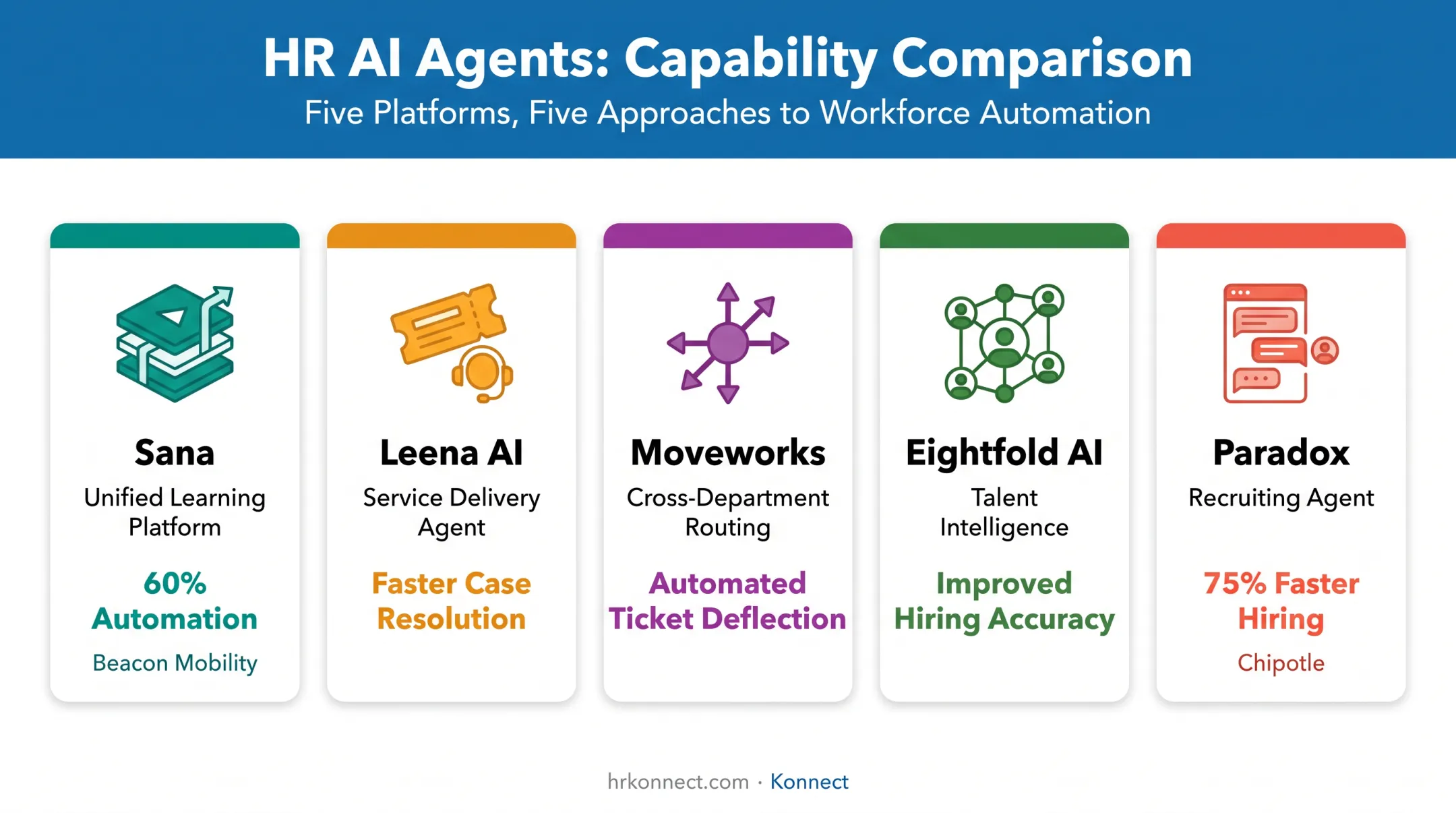 HR AI Agents: Capability Comparison

Five Platforms, Five Approaches to Workforce Automation

Sana

Unified Learning Platform

60% Automation

Beacon Mobility

Leena AI

Service Delivery Agent

Faster Case Resolution

Moveworks

Cross-Department Routing

Automated Ticket Deflection

Eightfold AI

Talent Intelligence

Improved Hiring Accuracy

Paradox

Recruiting Agent

75% Faster Hiring

Chipotle

hrkonnect.com · Konnect